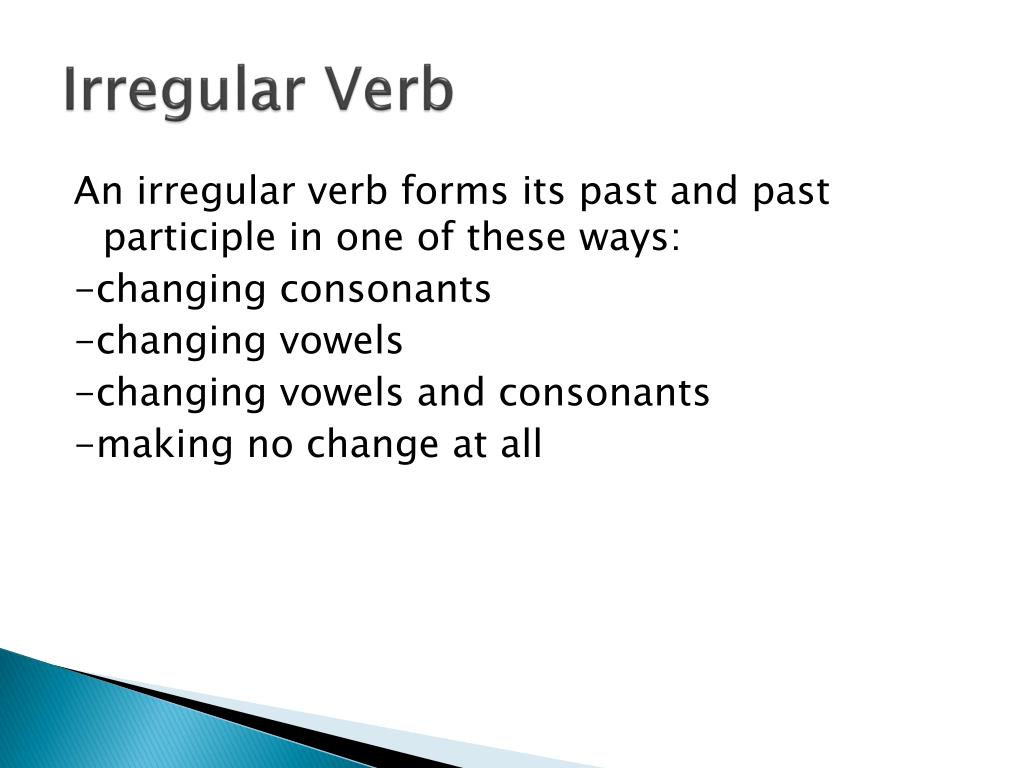 Irregular Verb

An irregular verb forms its past and past participle in one of these ways:
-changing consonants
-changing vowels
-changing vowels and consonants
-making no change at all